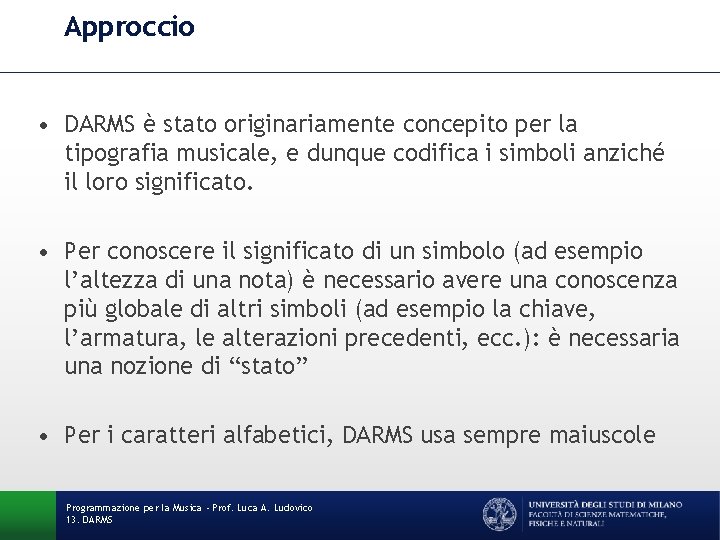 Approccio

• DARMS è stato originariamente concepito per la tipografia musicale, e dunque codifica i simboli anziché il loro significato.

• Per conoscere il significato di un simbolo (ad esempio l'altezza di una nota) è necessario avere una conoscenza più globale di altri simboli (ad esempio la chiave, l'armatura, le alterazioni precedenti, ecc.): è necessaria una nozione di "stato"

• Per i caratteri alfabetici, DARMS usa sempre maiuscole

Programmazione per la Musica - Prof. Luca A. Ludovico
13. DARMS

UNIVERSITÀ DEGLI STUDI DI MILANO
FACOLTÀ DI SCIENZE MATEMATICHE, FISICHE E NATURALI